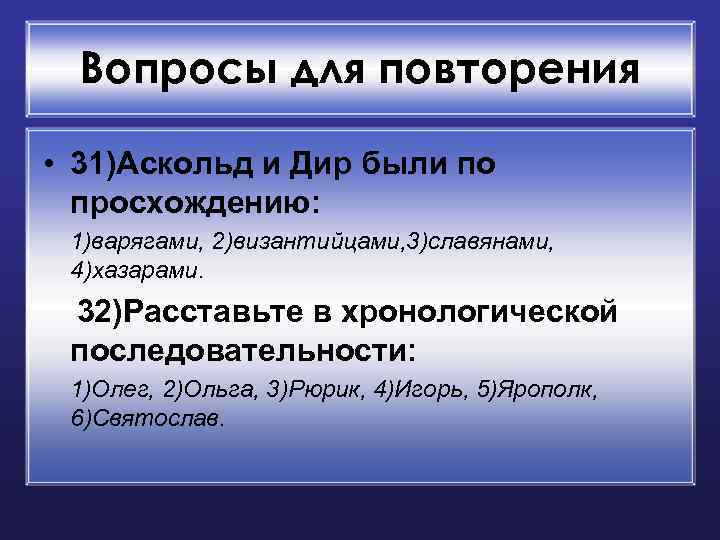 Вопросы для повторения

• 31)Аскольд и Дир были по просхождению:

1)варягами, 2)византийцами,3)славянами, 4)хазарами.

32)Расставьте в хронологической последовательности:

1)Олег, 2)Ольга, 3)Рюрик, 4)Игорь, 5)Ярополк, 6)Святослав.